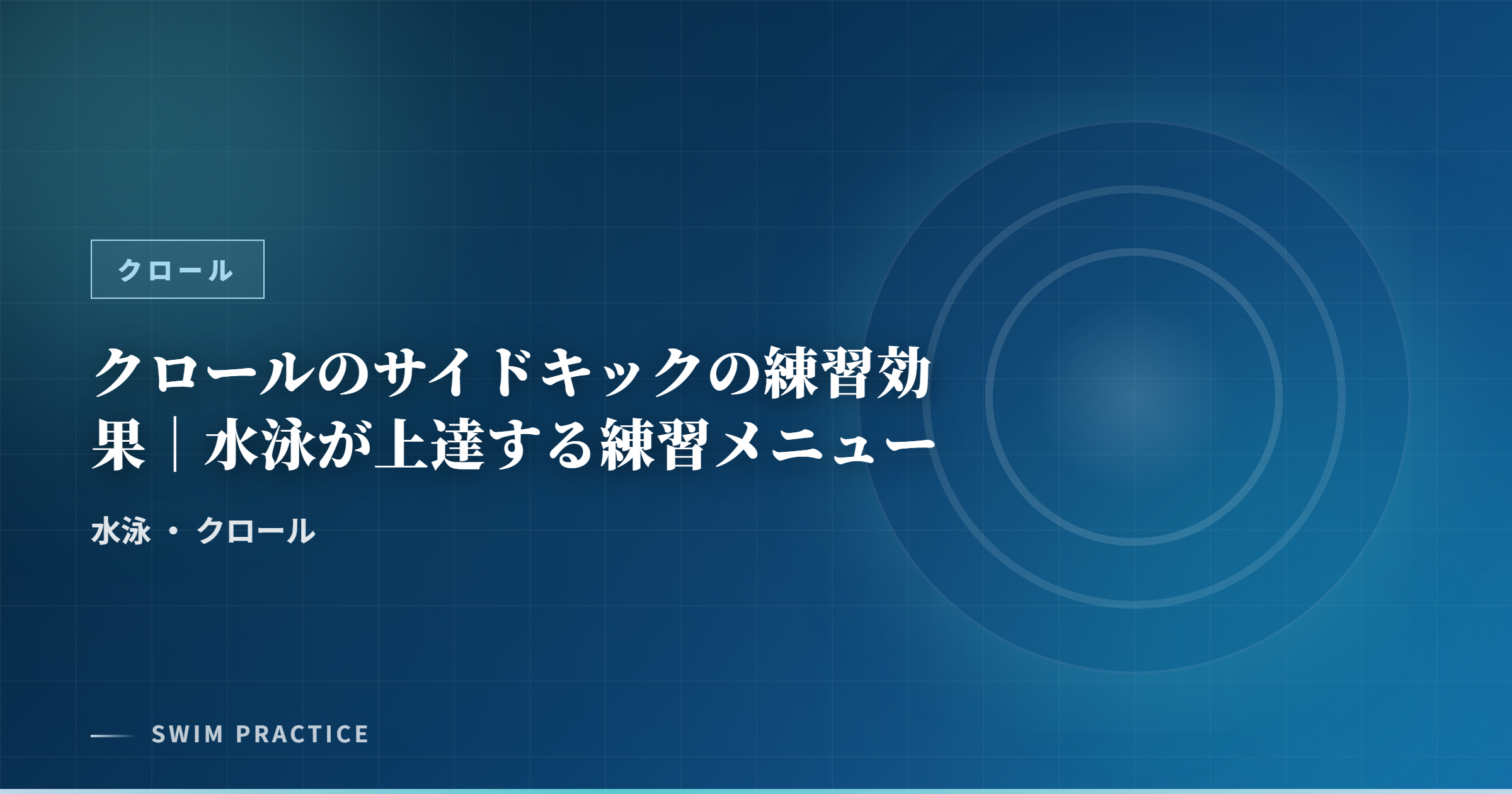 クロール

クロールのサイドキックの練習効果｜水泳が上達する練習メニュー

水泳 ・ クロール

SWIM PRACTICE